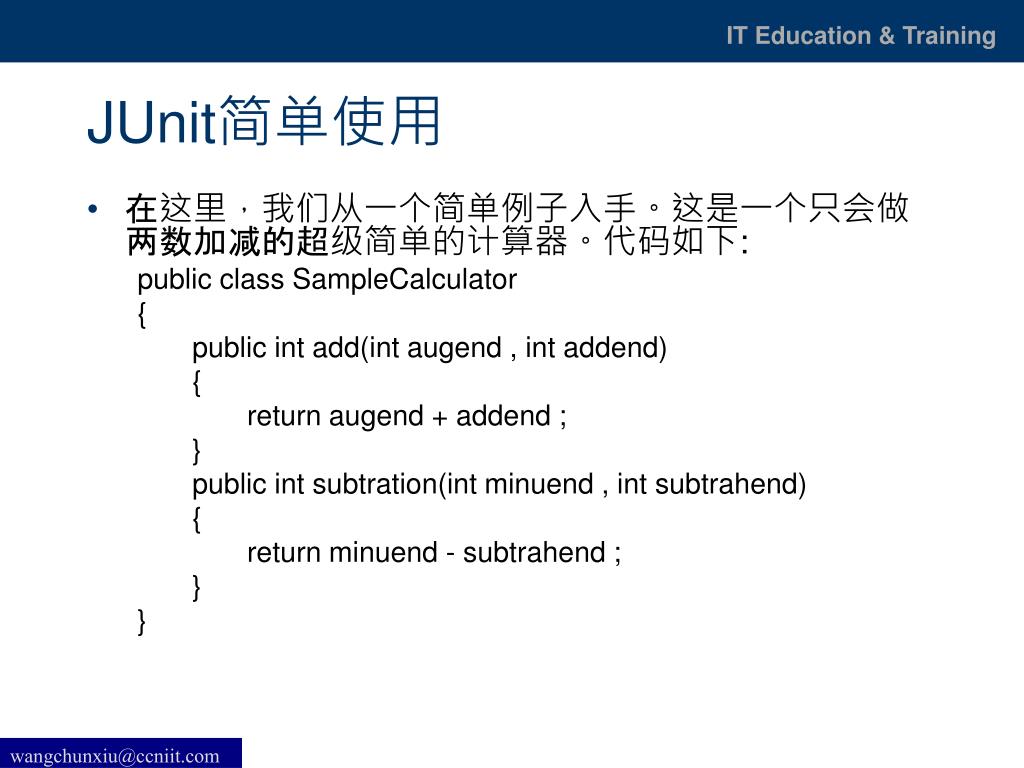 IT Education & Training

JUnit简单使用

• 在这里，我们从一个简单例子入手。这是一个只会做两数加减的超级简单的计算器。代码如下:

public class SampleCalculator
{
public int add(int augend , int addend)
{
return augend + addend ;
}
public int subtration(int minuend , int subtrahend)
{
return minuend - subtrahend ;
}
}

wangchunxiu@ccniit.com